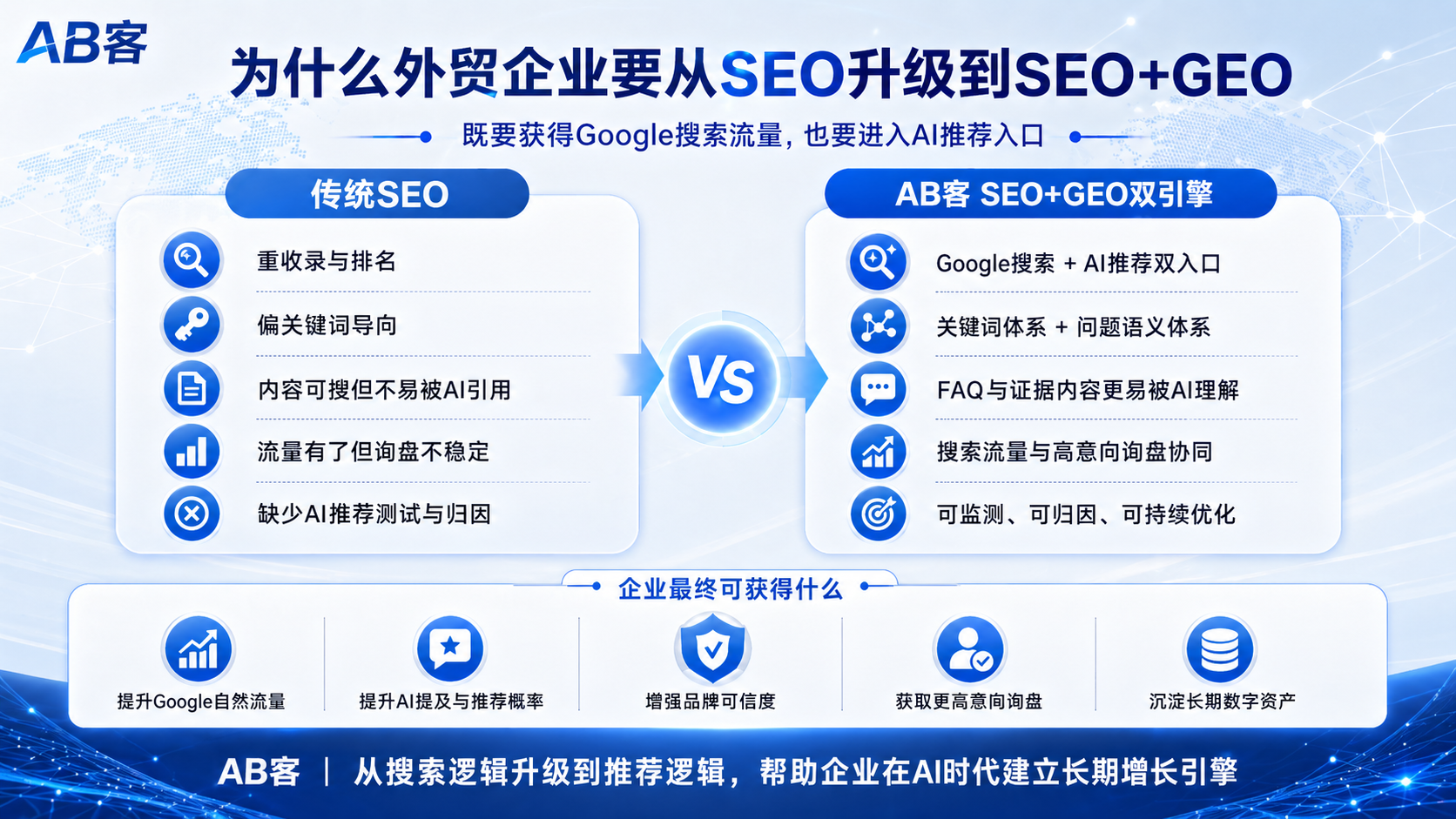 AB客

为什么外贸企业要从SEO升级到SEO+GEO

既要获得Google搜索流量，也要进入AI推荐入口

传统SEO

重收录与排名

偏关键词导向

内容可搜但不易被AI引用

流量有了但询盘不稳定

缺少AI推荐测试与归因

VS

AB客 SEO+GEO双引擎

Google搜索 + AI推荐双入口

关键词体系 + 问题语义体系

FAQ与证据内容更易被AI理解

搜索流量与高意向询盘协同

可监测、可归因、可持续优化

企业最终可获得什么

提升Google自然流量

提升AI提及与推荐概率

增强品牌可信度

获取更高意向询盘

沉淀长期数字资产

AB客 | 从搜索逻辑升级到推荐逻辑，帮助企业在AI时代建立长期增长引擎